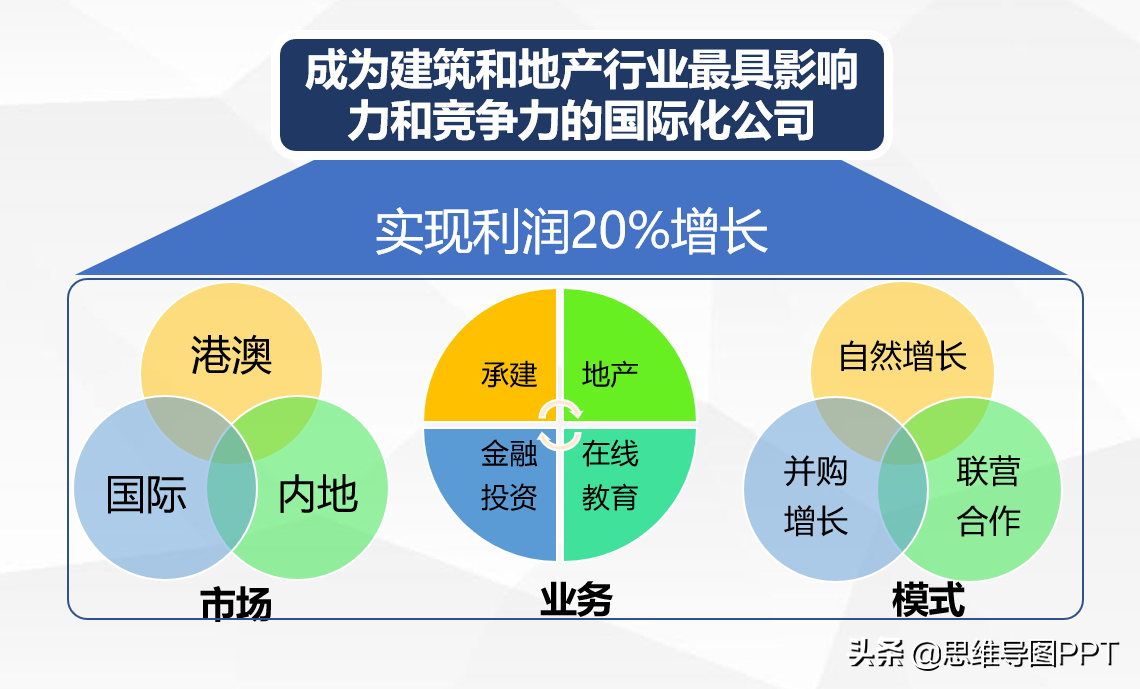 成为建筑和地产行业最具影响力和竞争力的国际化公司

实现利润20%增长

港澳

国际

内地

市场

承建

地产

金融投资

在线教育

业务

自然增长

并购增长

联营合作

模式

头条 @思维导图PPT